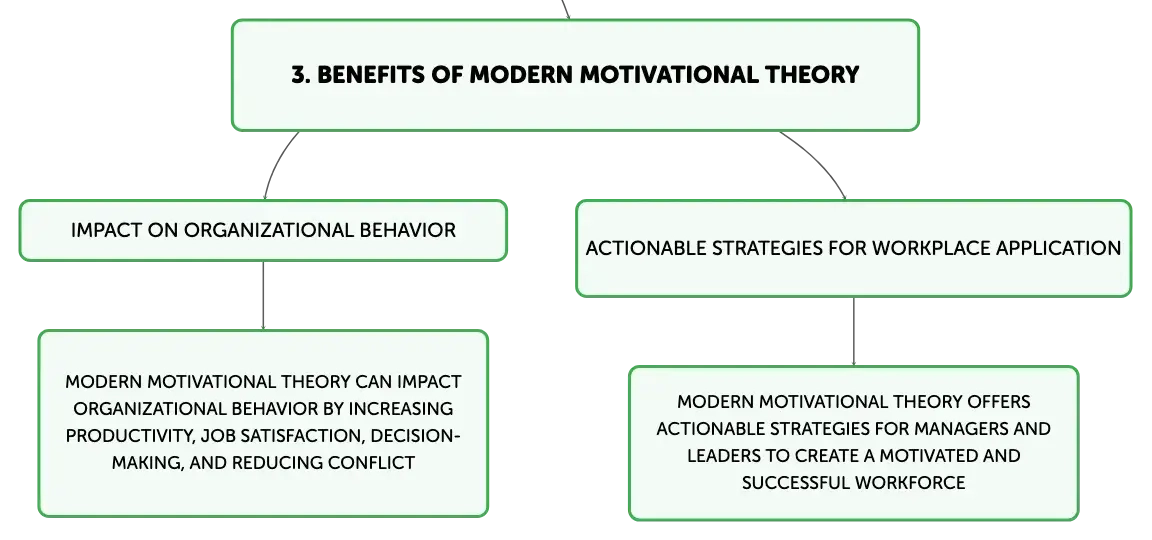 3. BENEFITS OF MODERN MOTIVATIONAL THEORY

IMPACT ON ORGANIZATIONAL BEHAVIOR

MODERN MOTIVATIONAL THEORY CAN IMPACT ORGANIZATIONAL BEHAVIOR BY INCREASING PRODUCTIVITY, JOB SATISFACTION, DECISION-MAKING, AND REDUCING CONFLICT

ACTIONABLE STRATEGIES FOR WORKPLACE APPLICATION

MODERN MOTIVATIONAL THEORY OFFERS ACTIONABLE STRATEGIES FOR MANAGERS AND LEADERS TO CREATE A MOTIVATED AND SUCCESSFUL WORKFORCE